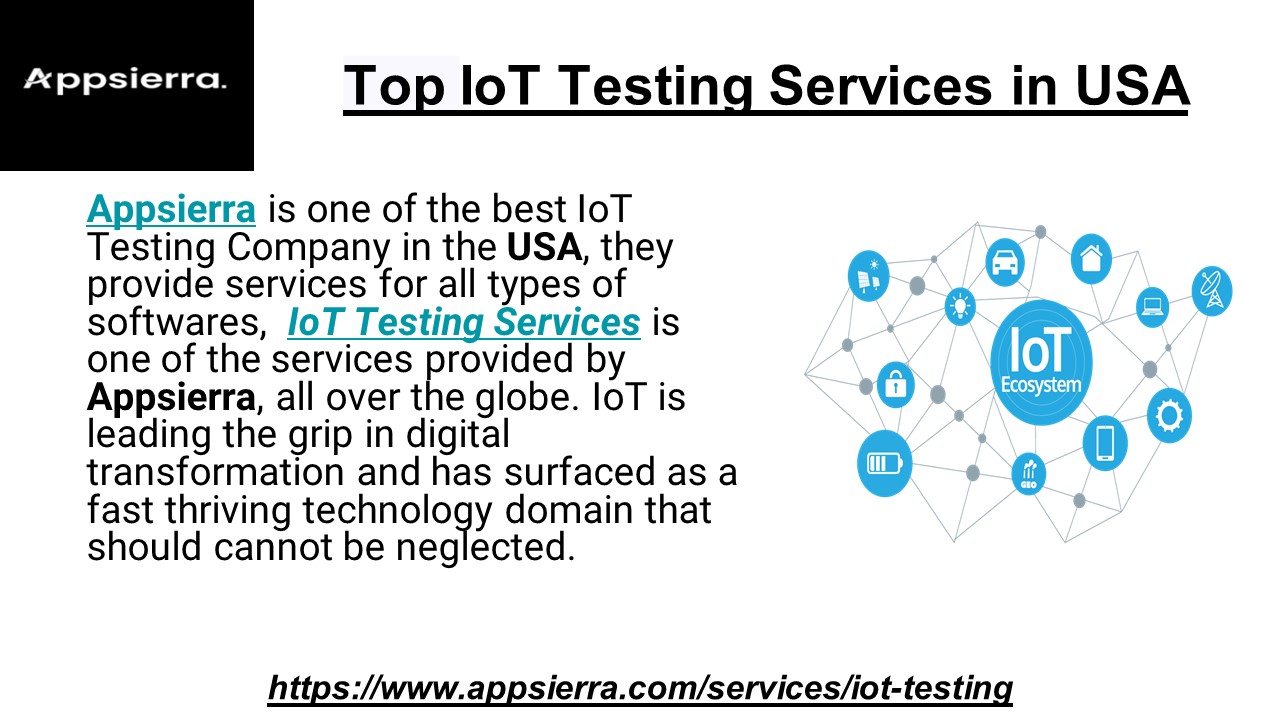 Appsierra.

Top IoT Testing Services in USA

Appsierra is one of the best IoT Testing Company in the USA, they provide services for all types of softwares, IoT Testing Services is one of the services provided by Appsierra, all over the globe. IoT is leading the grip in digital transformation and has surfaced as a fast thriving technology domain that should cannot be neglected.

IoT
Ecosystem

GEO

https://www.appsierra.com/services/iot-testing